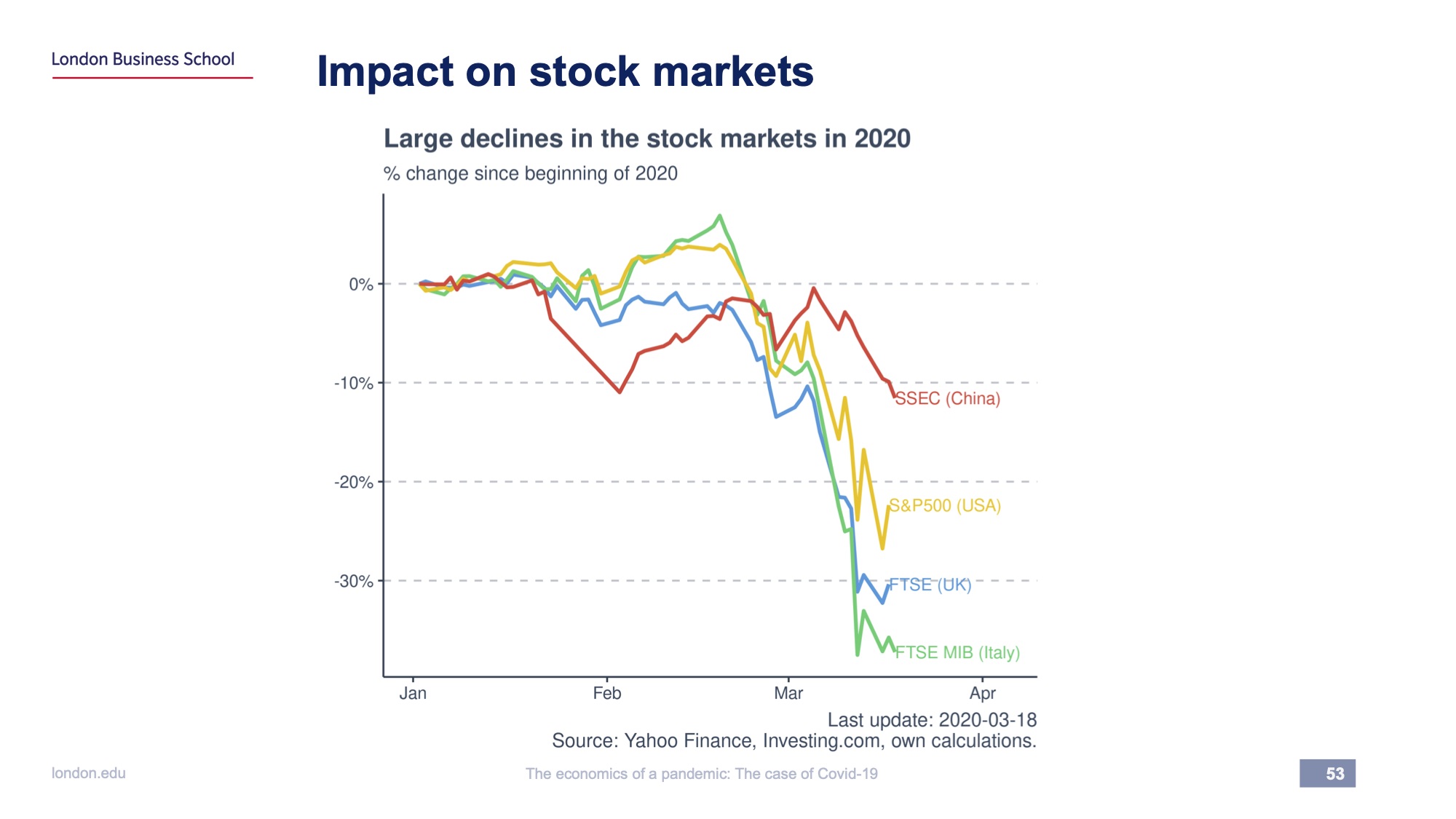 London Business School

Impact on stock markets

Large declines in the stock markets in 2020

% change since beginning of 2020

0%

-10%

-20%

-30%

SSEC (China)

S&P500 (USA)

FTSE (UK)

FTSE MIB (Italy)

Jan

Feb

Mar

Apr

Last update: 2020-03-18
Source: Yahoo Finance, Investing.com, own calculations.

london.edu

The economics of a pandemic: The case of Covid-19

53